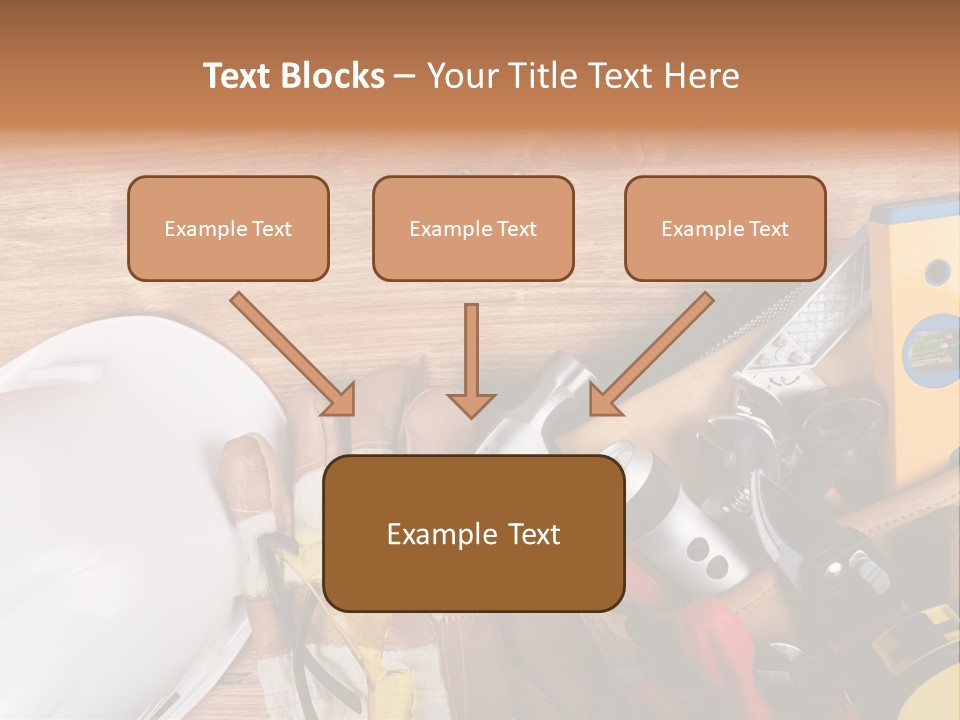 Text Blocks – Your Title Text Here

Example Text

Example Text

Example Text

Example Text